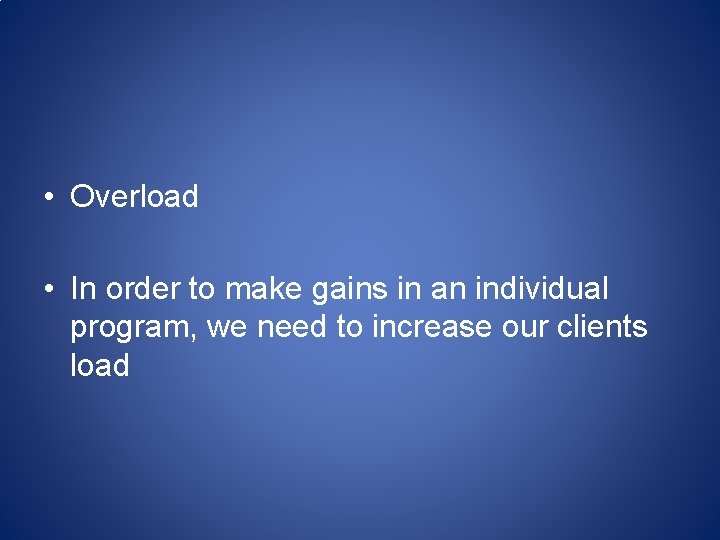 • Overload

• In order to make gains in an individual program, we need to increase our clients load